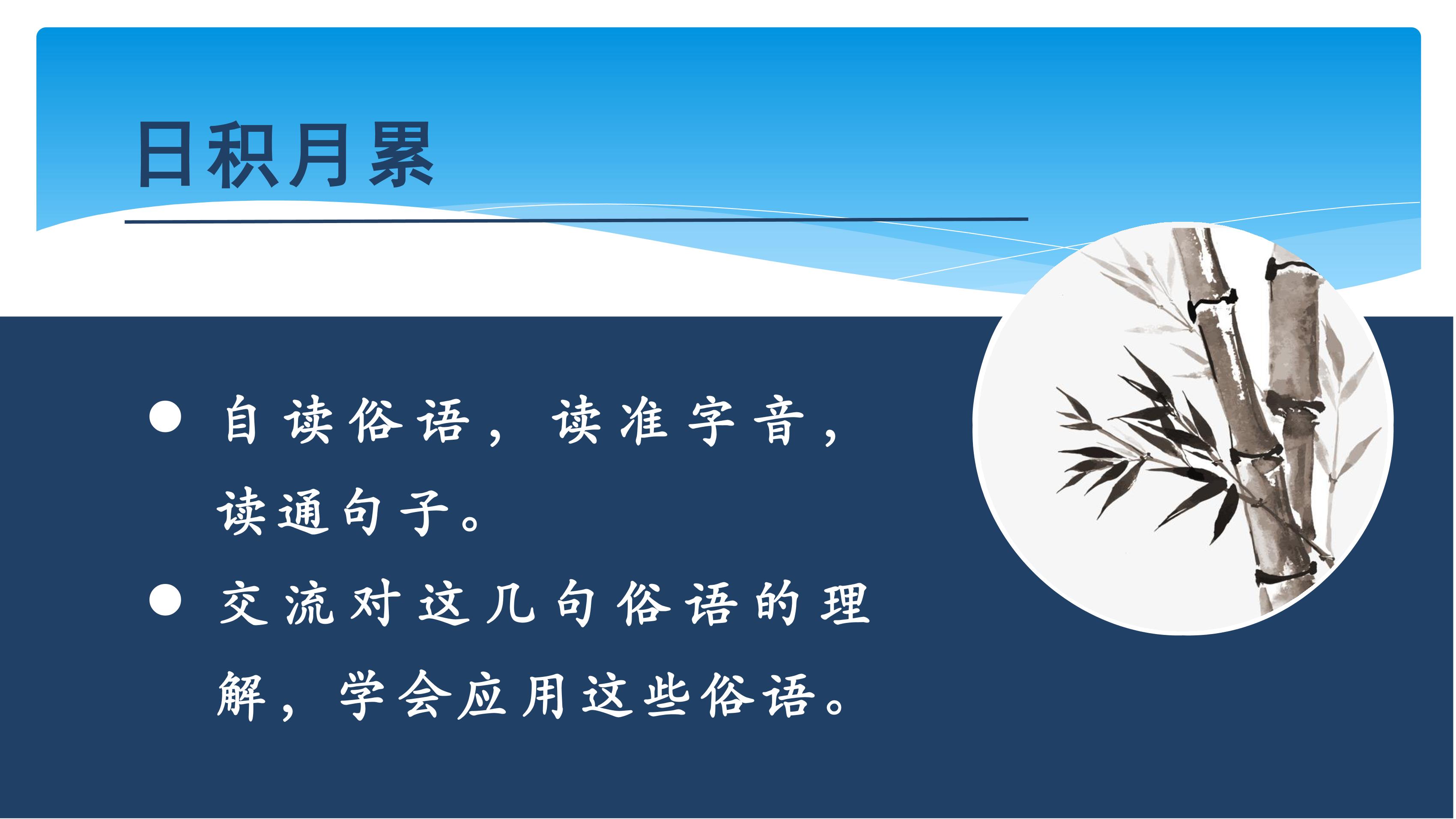 日积月累

● 自读俗语，读准字音，读通句子。

● 交流对这几句俗语的理解，学会应用这些俗语。